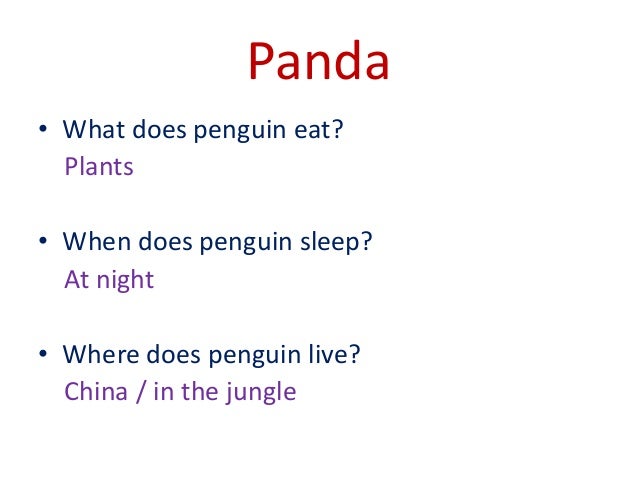 Panda

• What does penguin eat?
Plants

• When does penguin sleep?
At night

• Where does penguin live?
China / in the jungle